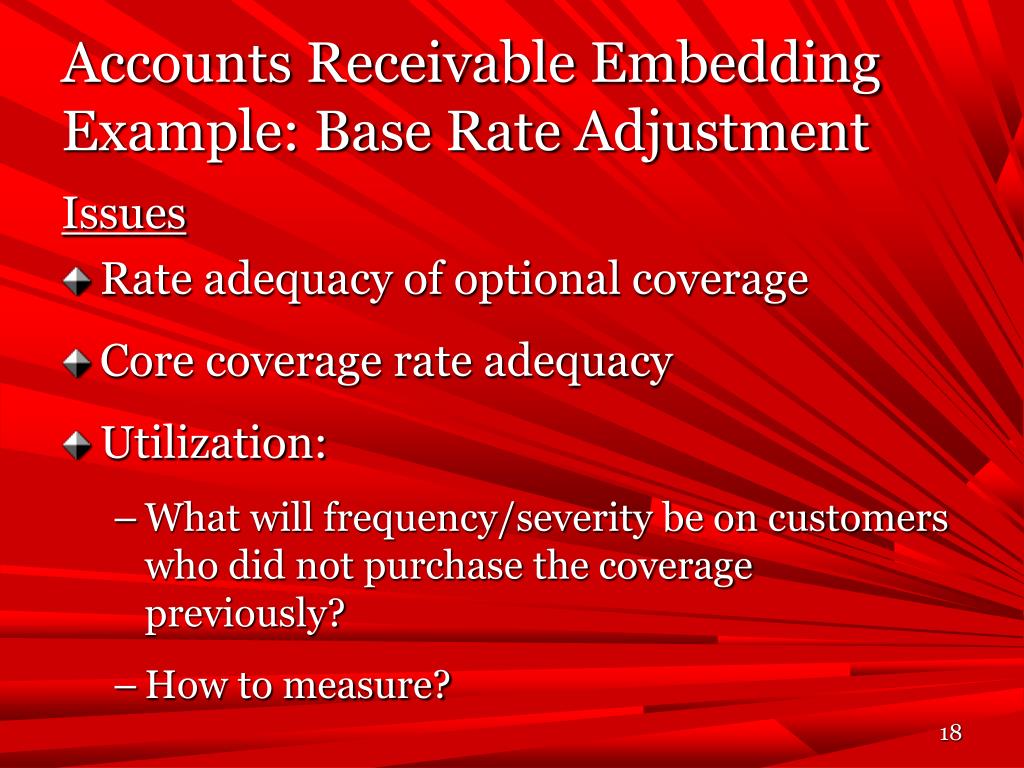 Accounts Receivable Embedding Example: Base Rate Adjustment

Issues

Rate adequacy of optional coverage

Core coverage rate adequacy

Utilization:

– What will frequency/severity be on customers who did not purchase the coverage previously?

– How to measure?

18